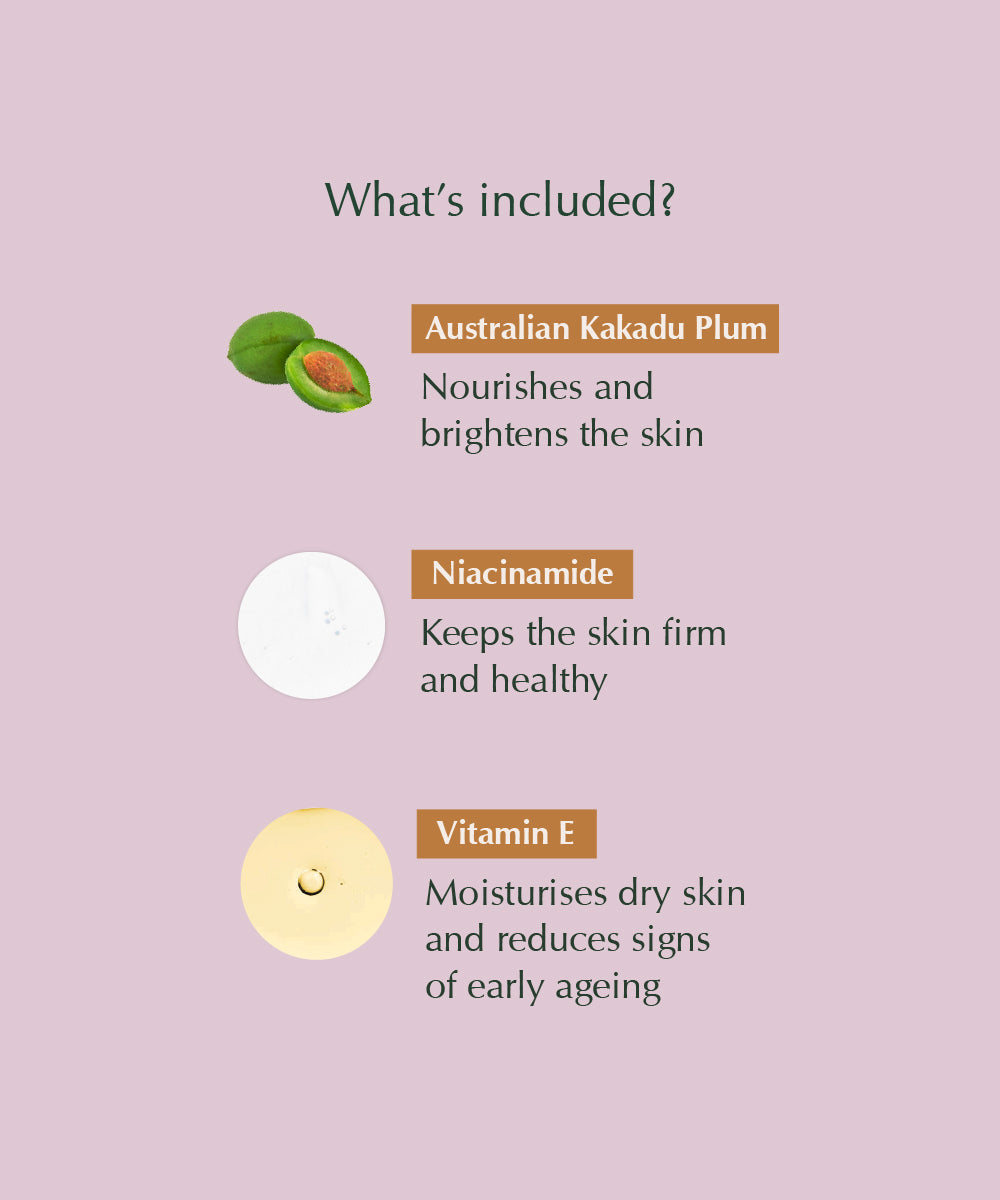 What's included?

Australian Kakadu Plum

Nourishes and brightens the skin

Niacinamide

Keeps the skin firm and healthy

Vitamin E

Moisturises dry skin and reduces signs of early ageing